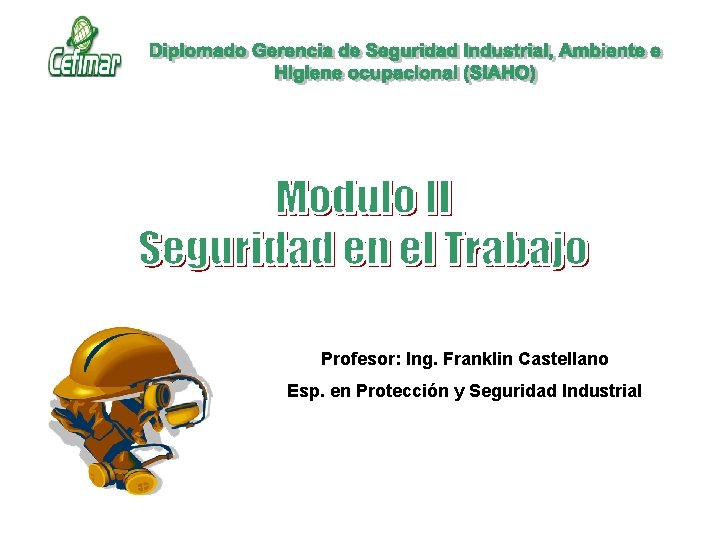 Cefimar

Diplomado Gerencia de Seguridad Industrial, Ambiente e Higiene ocupacional (SIAHO)

Modulo II
Seguridad en el Trabajo

Profesor: Ing. Franklin Castellano
Esp. en Protección y Seguridad Industrial